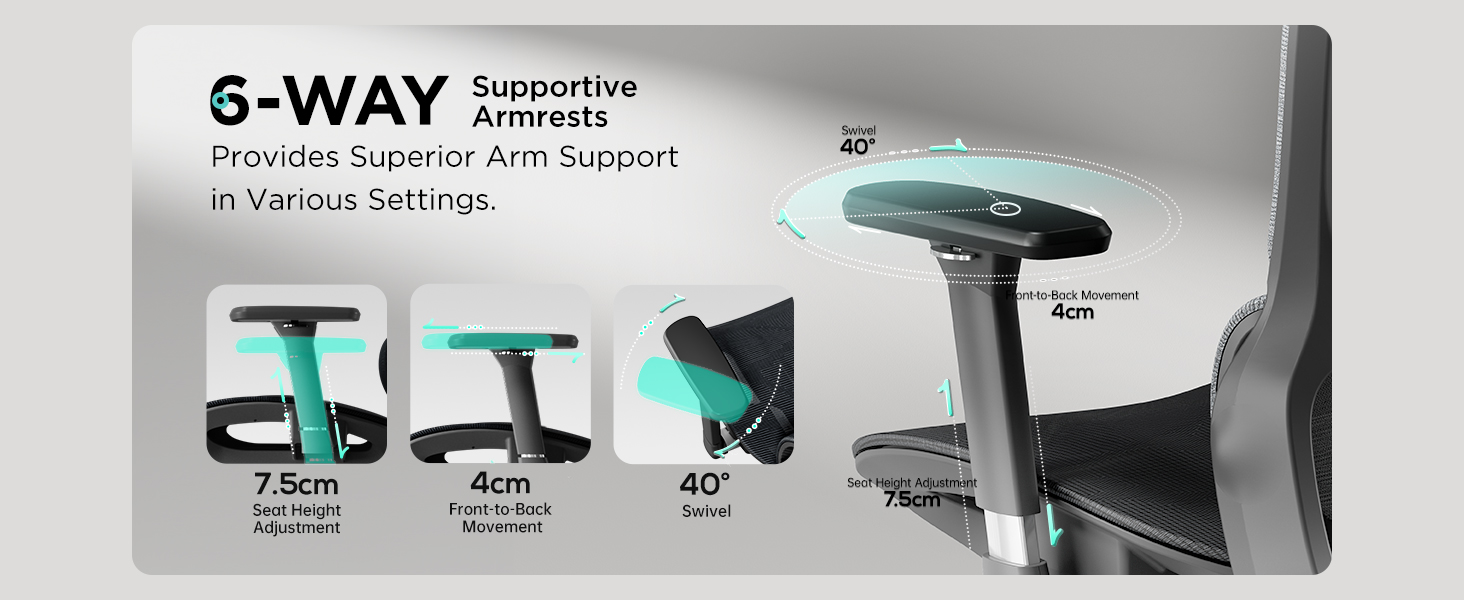 6-WAY Supportive Armrests
Provides Superior Arm Support in Various Settings.

7.5cm
Seat Height Adjustment

4cm
Front-to-Back Movement

40°
Swivel

Swivel
40°

Front-to-Back Movement
4cm

Seat Height Adjustment
7.5cm